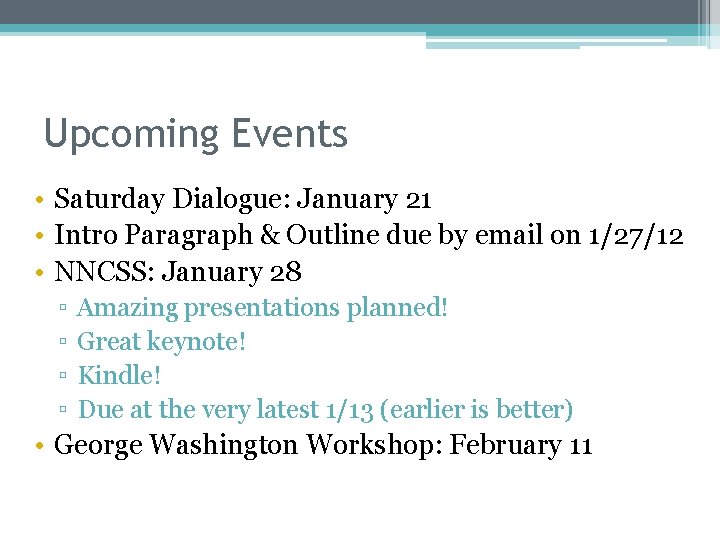 Upcoming Events

• Saturday Dialogue: January 21
• Intro Paragraph & Outline due by email on 1/27/12
• NNCSS: January 28
▫ Amazing presentations planned!
▫ Great keynote!
▫ Kindle!
▫ Due at the very latest 1/13 (earlier is better)
• George Washington Workshop: February 11